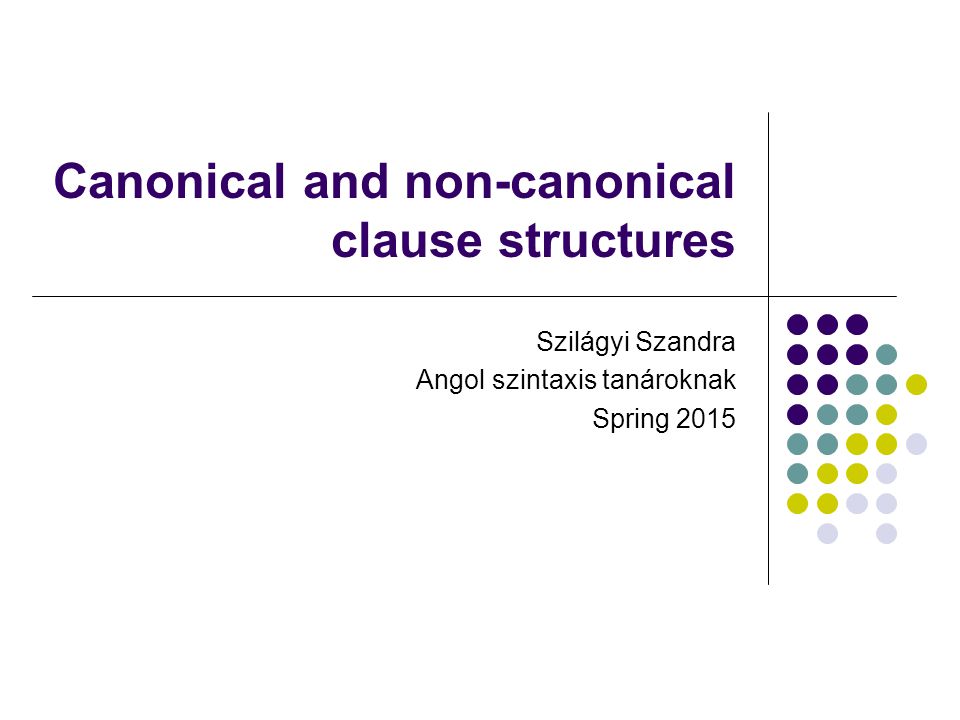 Canonical and non-canonical clause structures

Szilágyi Szandra
Angol szintaxis tanároknak
Spring 2015